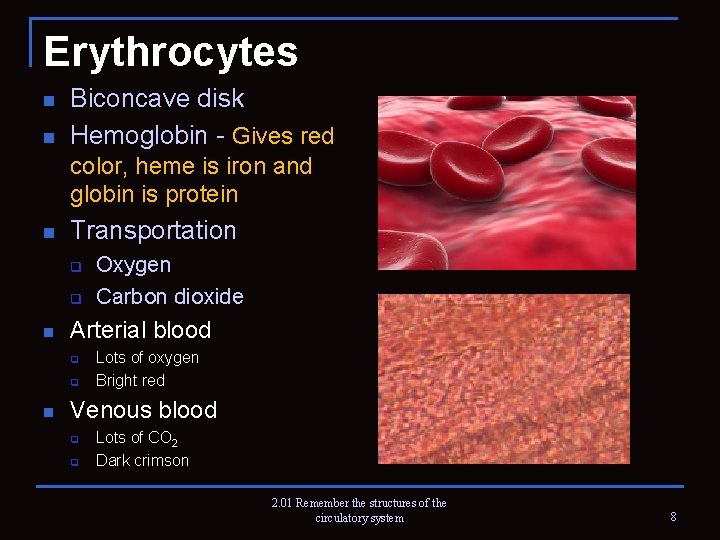 Erythrocytes

- Biconcave disk
- Hemoglobin - Gives red color, heme is iron and globin is protein
- Transportation
  - Oxygen
  - Carbon dioxide
- Arterial blood
  - Lots of oxygen
  - Bright red
- Venous blood
  - Lots of $CO_2$
  - Dark crimson

2.01 Remember the structures of the circulatory system

8